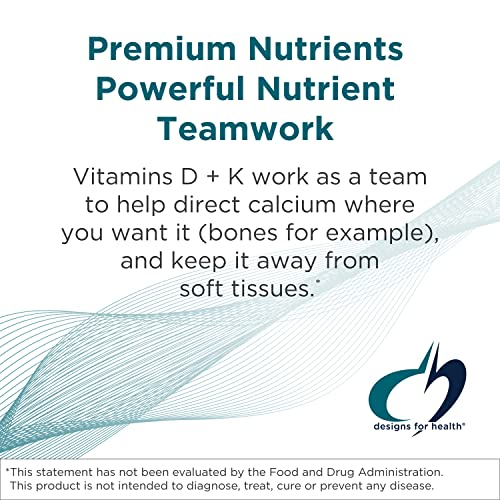 Premium Nutrients Powerful Nutrient Teamwork

Vitamins D + K work as a team to help direct calcium where you want it (bones for example), and keep it away from soft tissues.*

designs for health®

*This statement has not been evaluated by the Food and Drug Administration. This product is not intended to diagnose, treat, cure or prevent any disease.